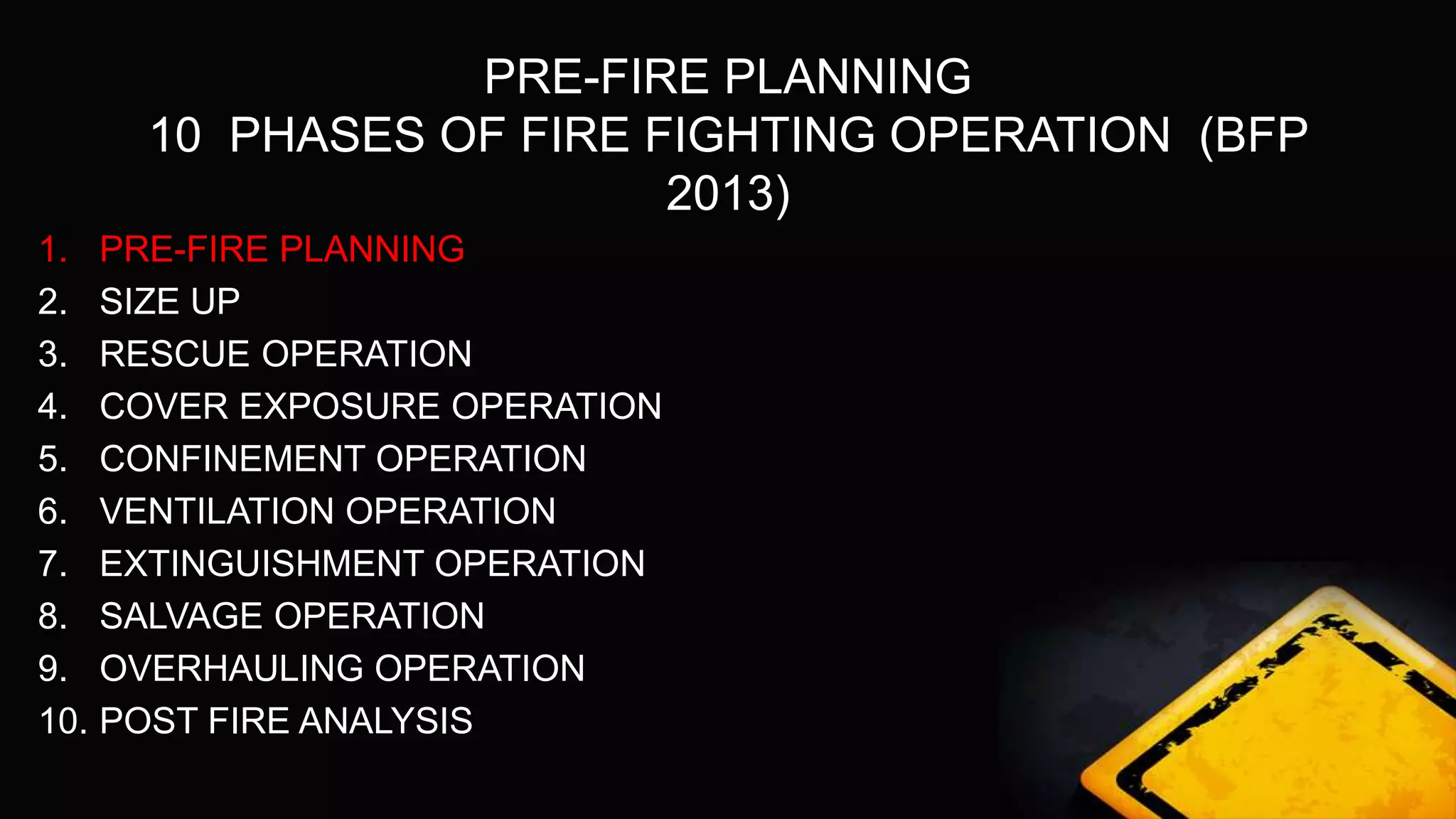 PRE-FIRE PLANNING
10 PHASES OF FIRE FIGHTING OPERATION (BFP 2013)

1. PRE-FIRE PLANNING
2. SIZE UP
3. RESCUE OPERATION
4. COVER EXPOSURE OPERATION
5. CONFINEMENT OPERATION
6. VENTILATION OPERATION
7. EXTINGUISHMENT OPERATION
8. SALVAGE OPERATION
9. OVERHAULING OPERATION
10. POST FIRE ANALYSIS